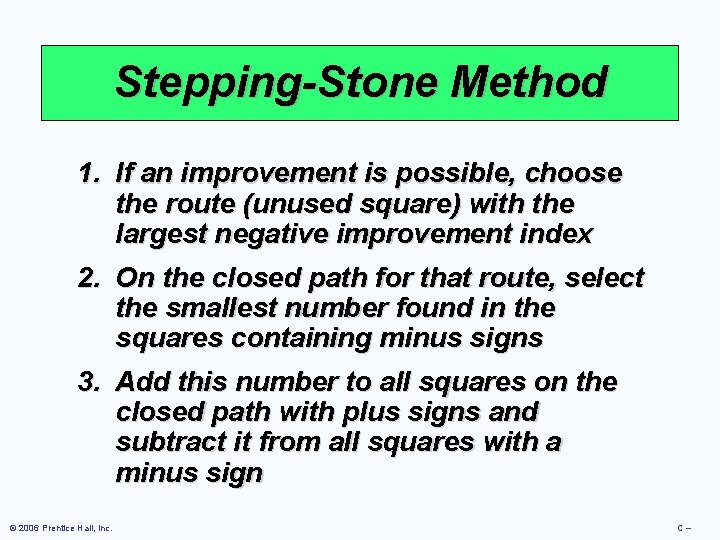 Stepping-Stone Method

1. If an improvement is possible, choose the route (unused square) with the largest negative improvement index

2. On the closed path for that route, select the smallest number found in the squares containing minus signs

3. Add this number to all squares on the closed path with plus signs and subtract it from all squares with a minus sign

© 2006 Prentice Hall, Inc.

C –